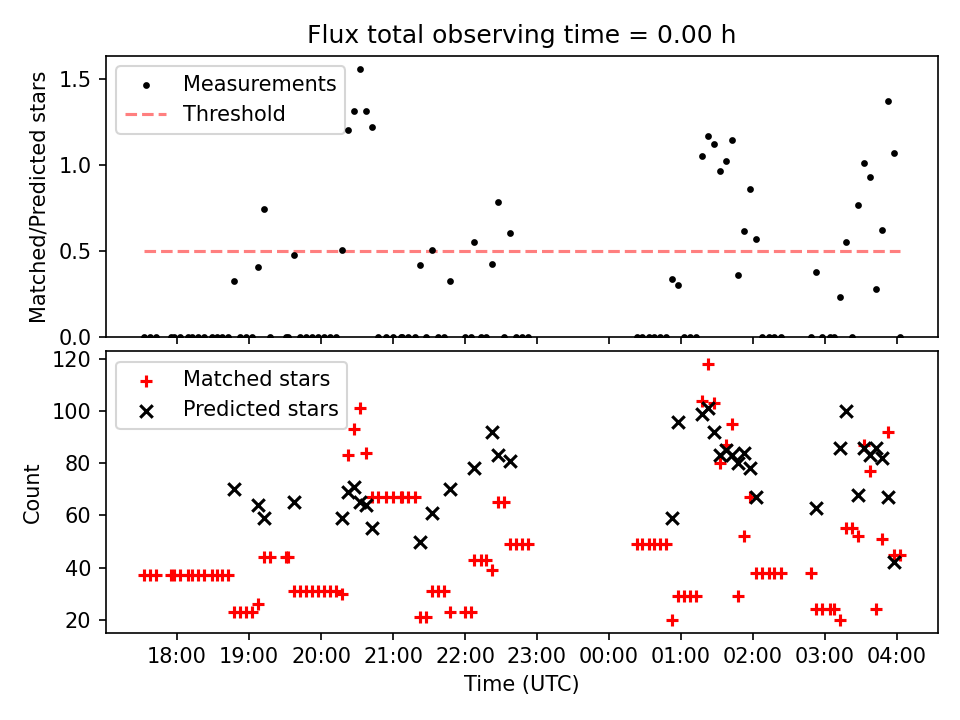 Flux total observing time = 0.00 h

Measurements
Threshold

Matched/Predicted stars

1.5
1.0
0.5
0.0

Matched stars
Predicted stars

Count

120
100
80
60
40
20

18:00 19:00 20:00 21:00 22:00 23:00 00:00 01:00 02:00 03:00 04:00

Time (UTC)